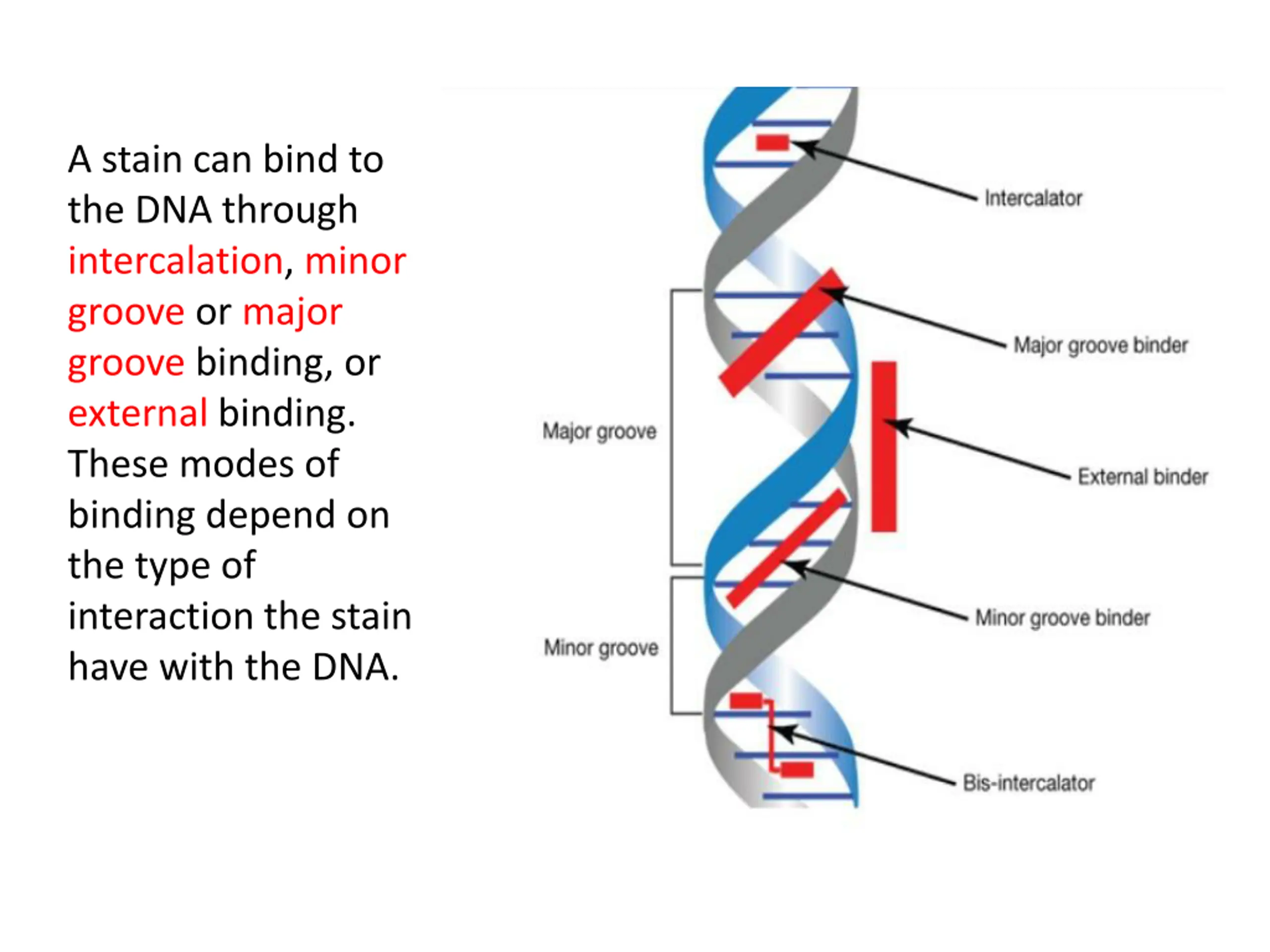 A stain can bind to the DNA through intercalation, minor groove or major groove binding, or external binding. These modes of binding depend on the type of interaction the stain have with the DNA.

Intercalator

Major groove binder

Major groove

External binder

Minor groove binder

Minor groove

Bis-intercalator